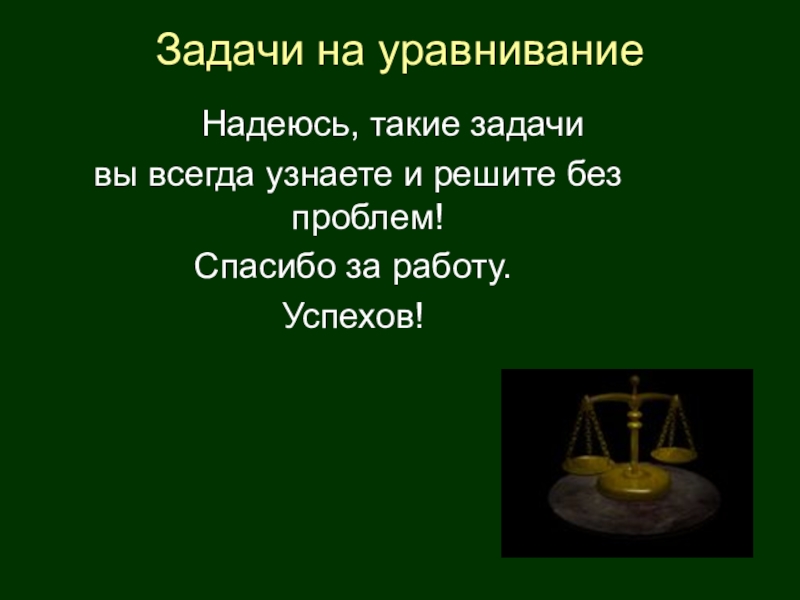 Задачи на уравнивание

Надеюсь, такие задачи вы всегда узнаете и решите без проблем!

Спасибо за работу.

Успехов!